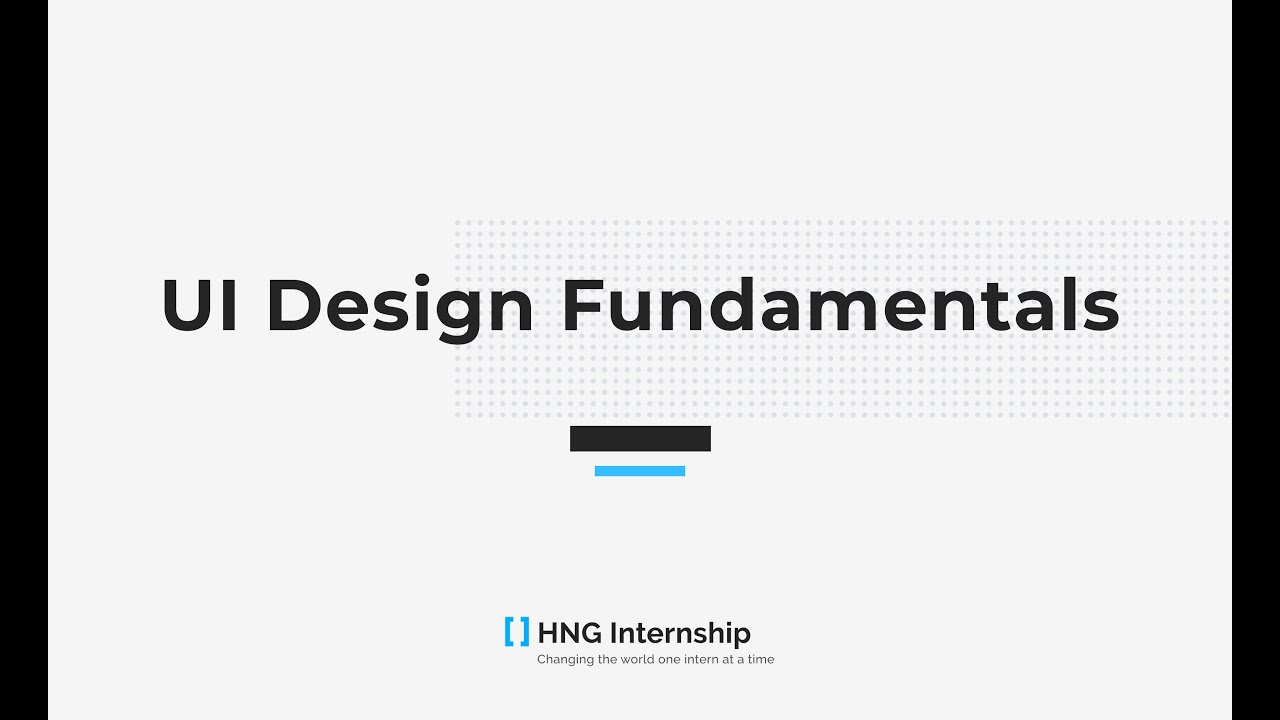 UI Design Fundamentals

[ ] HNG Internship
Changing the world one intern at a time